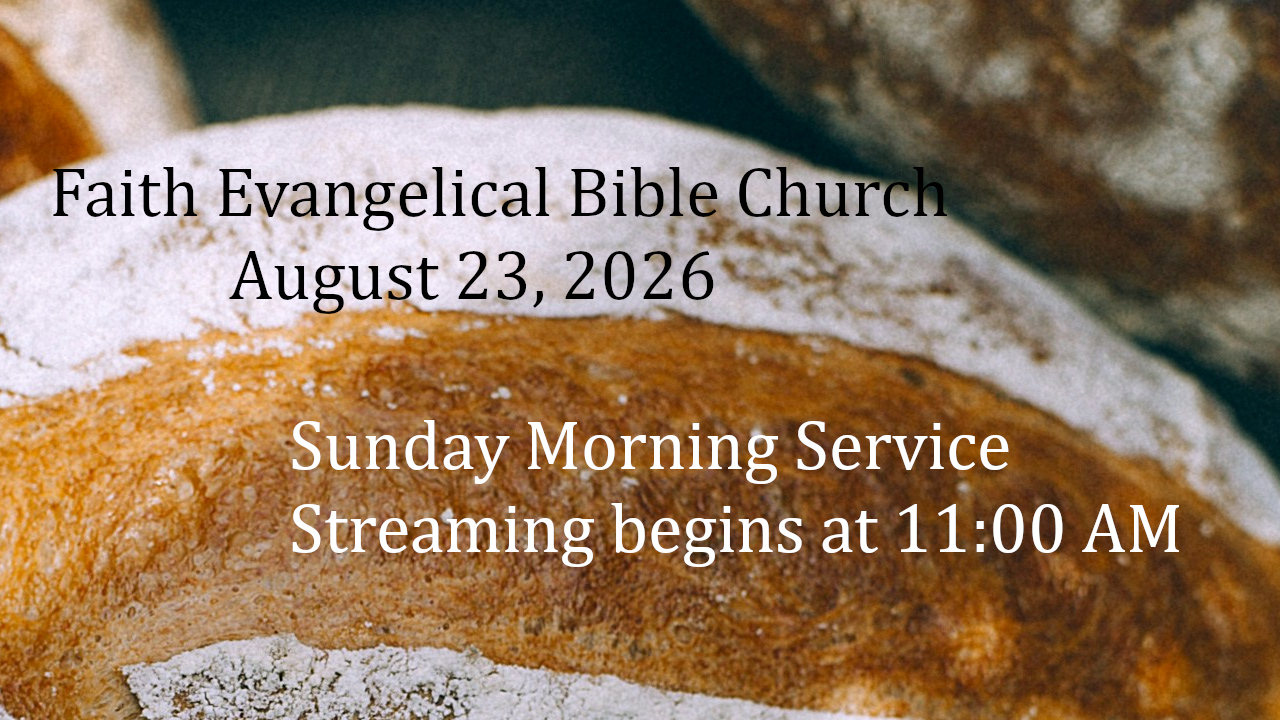 Faith Evangelical Bible Church
August 23, 2026

Sunday Morning Service
Streaming begins at 11:00 AM